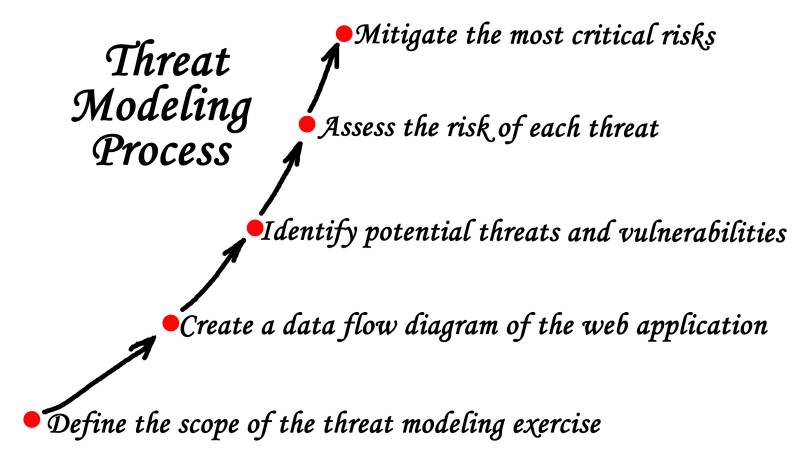 Threat Modeling Process

Mitigate the most critical risks

Assess the risk of each threat

Identify potential threats and vulnerabilities

Create a data flow diagram of the web application

Define the scope of the threat modeling exercise